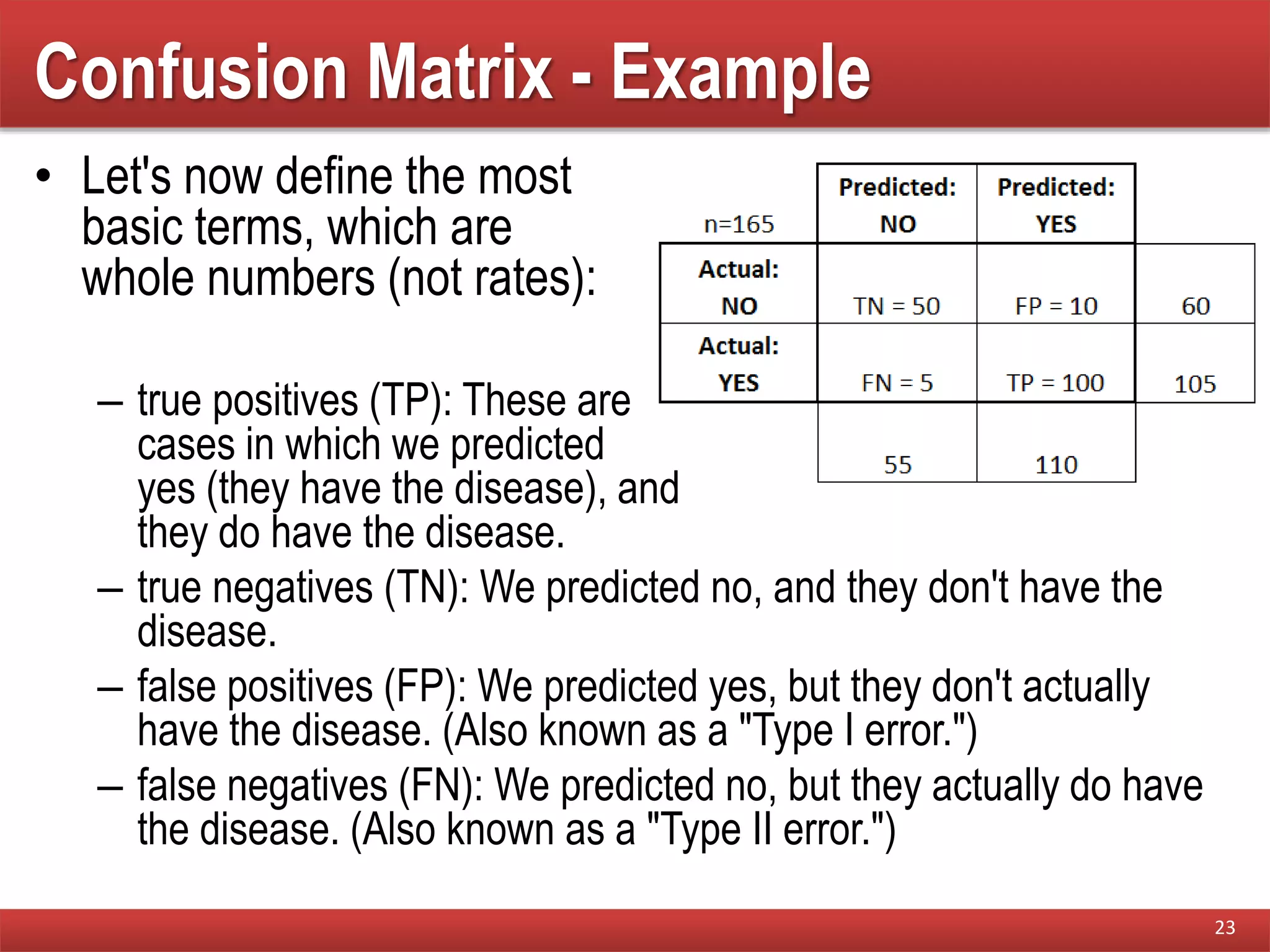 Confusion Matrix - Example

• Let's now define the most basic terms, which are whole numbers (not rates):

| n=165 | Predicted: NO | Predicted: YES | |
|---|---|---|---|
| Actual: NO | TN = 50 | FP = 10 | 60 |
| Actual: YES | FN = 5 | TP = 100 | 105 |
| | 55 | 110 | |

– true positives (TP): These are cases in which we predicted yes (they have the disease), and they do have the disease.

– true negatives (TN): We predicted no, and they don't have the disease.

– false positives (FP): We predicted yes, but they don't actually have the disease. (Also known as a "Type I error.")

– false negatives (FN): We predicted no, but they actually do have the disease. (Also known as a "Type II error.")

23